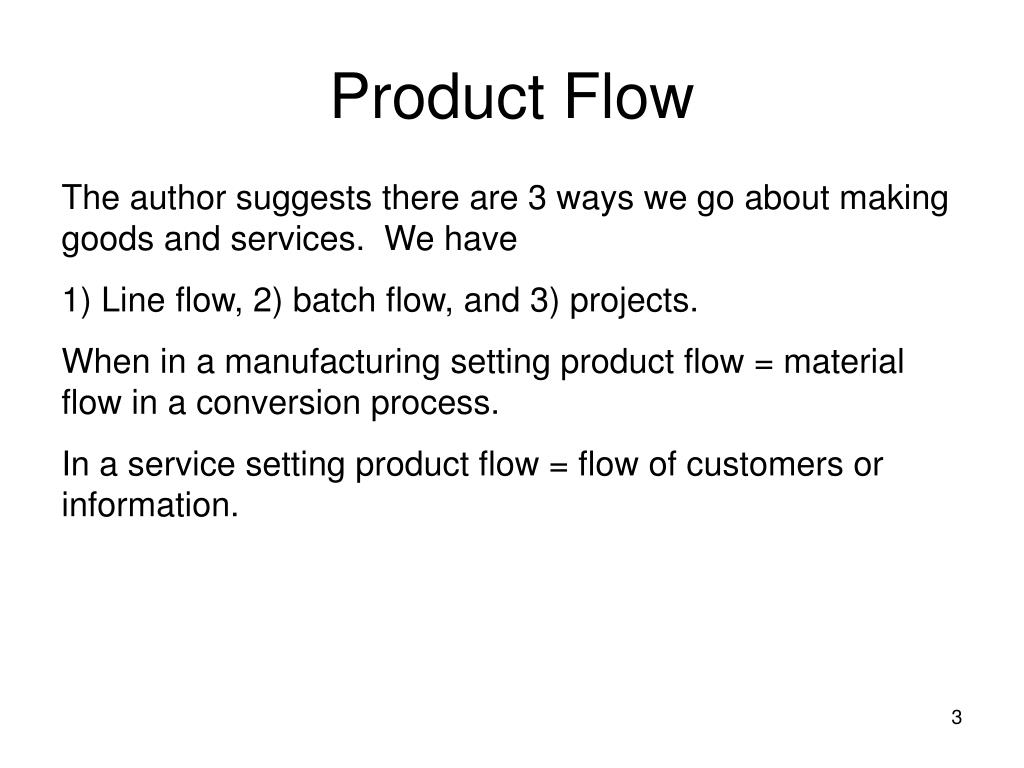 Product Flow

The author suggests there are 3 ways we go about making goods and services. We have

1) Line flow, 2) batch flow, and 3) projects.

When in a manufacturing setting product flow = material flow in a conversion process.

In a service setting product flow = flow of customers or information.

3